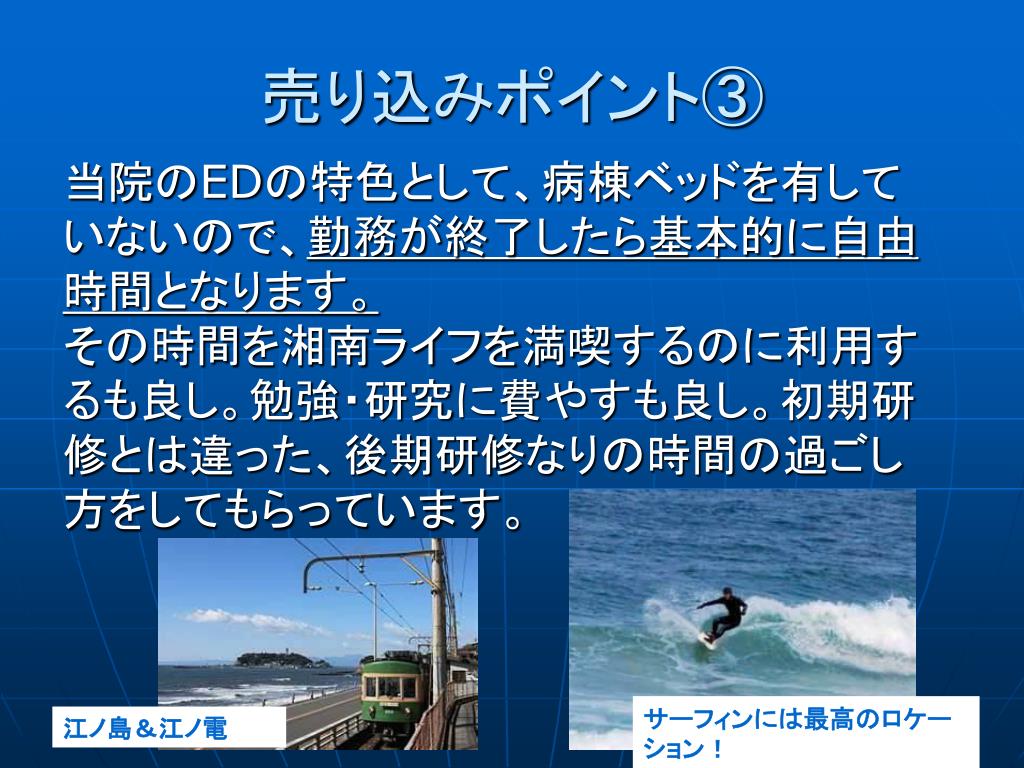 売り込みポイント③

当院のEDの特色として、病棟ベッドを有していないので、勤務が終了したら基本的に自由時間となります。
その時間を湘南ライフを満喫するのに利用するも良し。勉強・研究に費やすも良し。初期研修とは違った、後期研修なりの時間の過ごし方をしてもらっています。

江ノ島＆江ノ電

サーフィンには最高のロケーション！